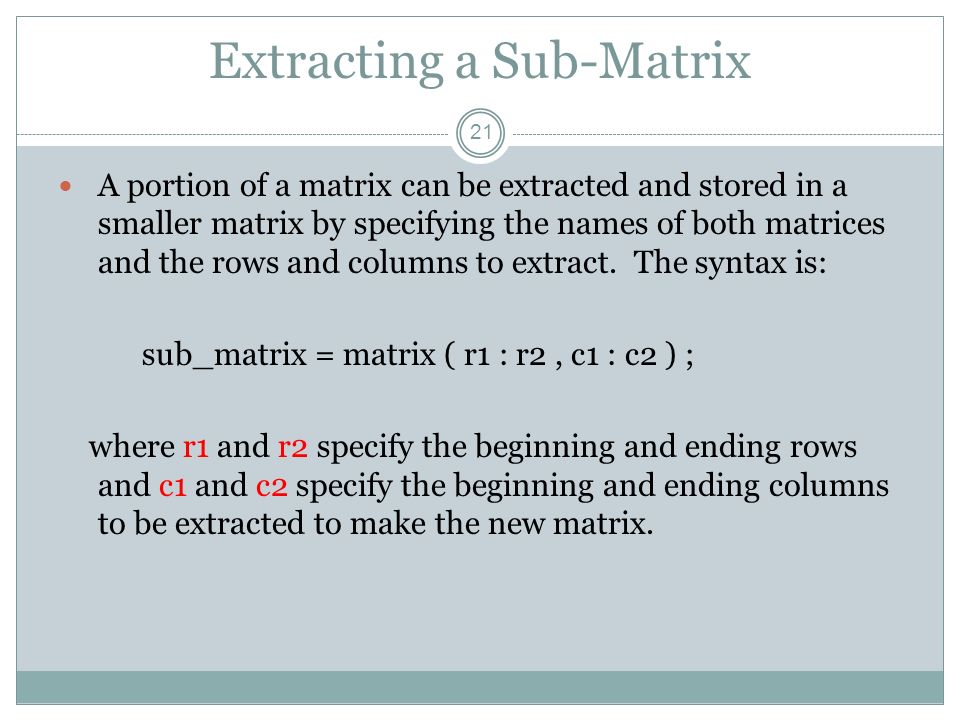 Extracting a Sub-Matrix

21

A portion of a matrix can be extracted and stored in a smaller matrix by specifying the names of both matrices and the rows and columns to extract. The syntax is:

sub_matrix = matrix ( r1 : r2 , c1 : c2 ) ;

where r1 and r2 specify the beginning and ending rows and c1 and c2 specify the beginning and ending columns to be extracted to make the new matrix.